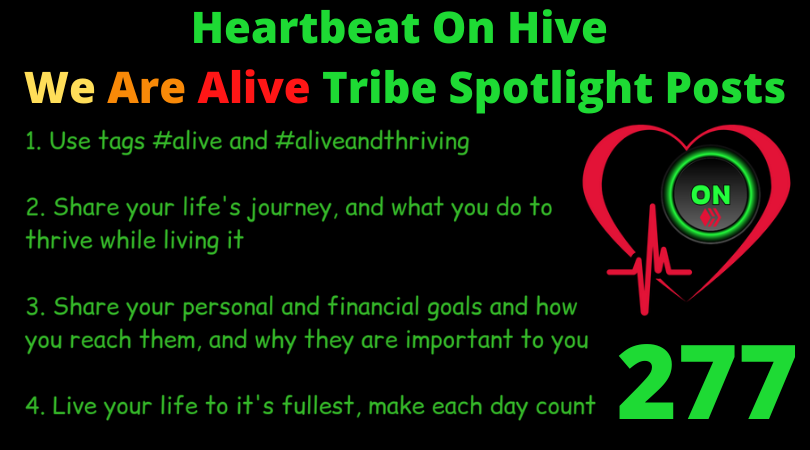 Heartbeat On Hive

We Are Alive Tribe Spotlight Posts

1. Use tags #alive and #aliveandthriving

2. Share your life's journey, and what you do to thrive while living it

3. Share your personal and financial goals and how you reach them, and why they are important to you

4. Live your life to it's fullest, make each day count

ON

277